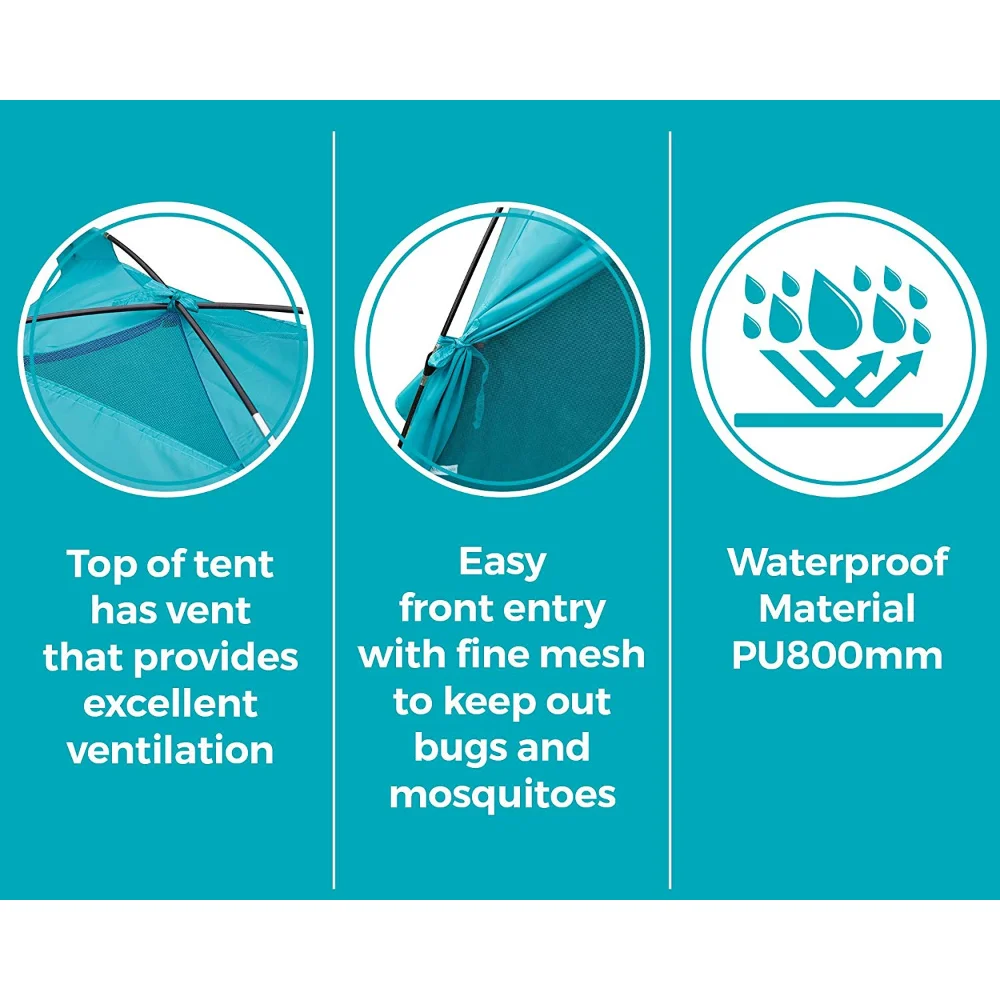 Top of tent has vent that provides excellent ventilation

Easy front entry with fine mesh to keep out bugs and mosquitoes

Waterproof Material PU800mm